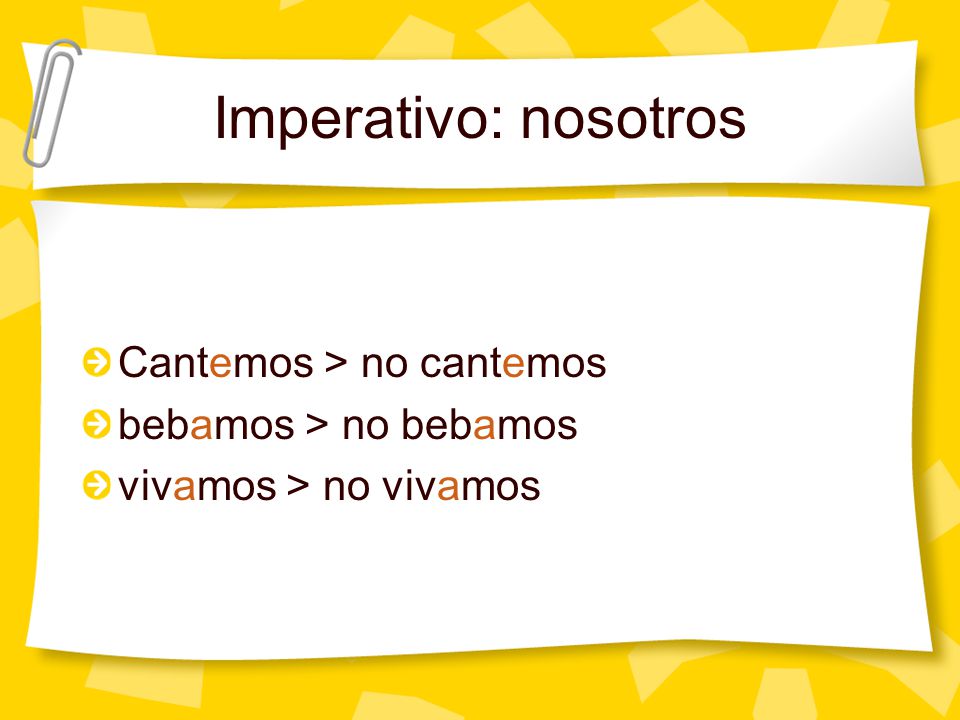 Imperativo: nosotros

Cantemos > no cantemos
bebamos > no bebamos
vivamos > no vivamos